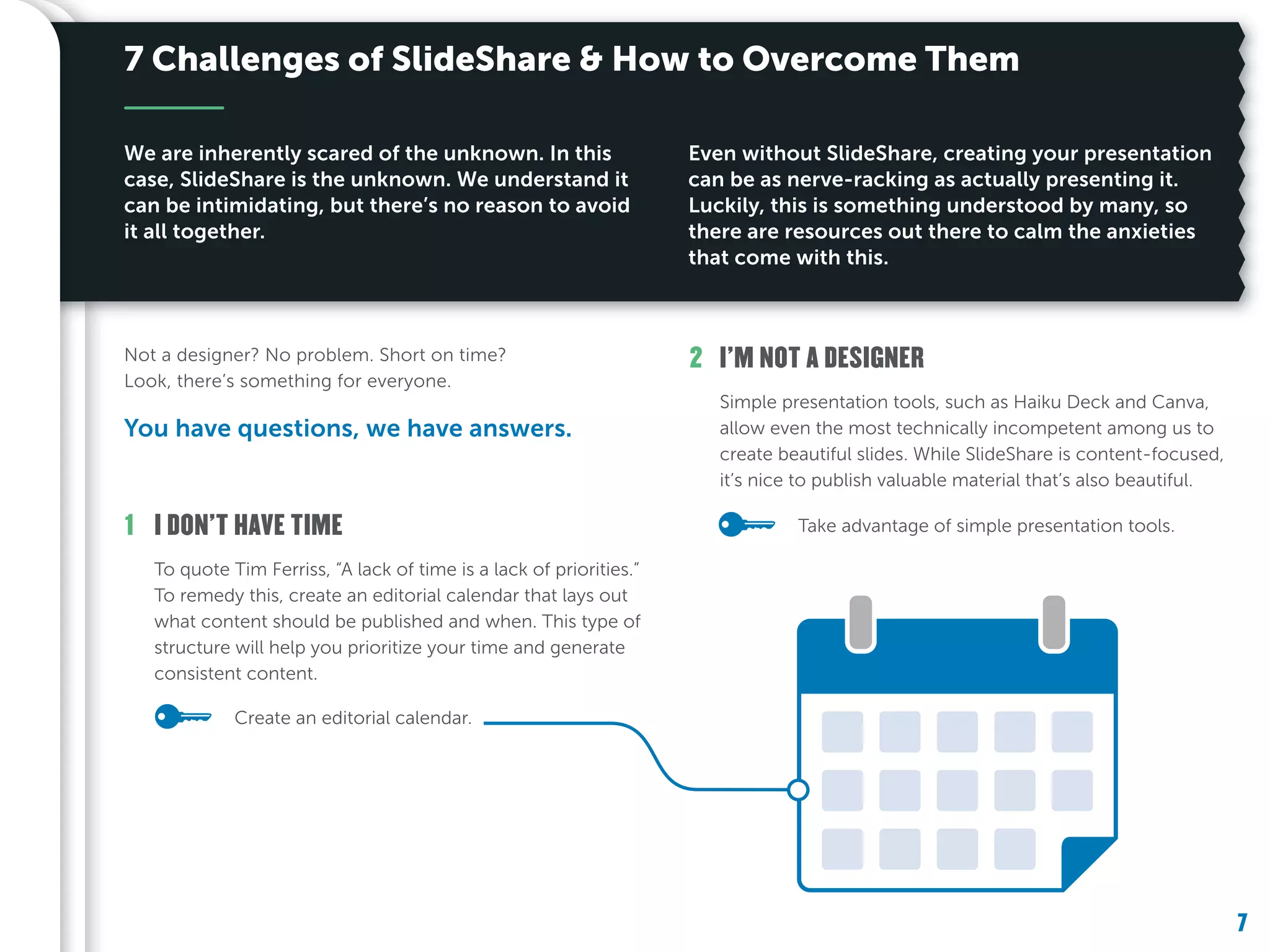 7 Challenges of SlideShare & How to Overcome Them

We are inherently scared of the unknown. In this case, SlideShare is the unknown. We understand it can be intimidating, but there's no reason to avoid it all together.

Even without SlideShare, creating your presentation can be as nerve-racking as actually presenting it. Luckily, this is something understood by many, so there are resources out there to calm the anxieties that come with this.

Not a designer? No problem. Short on time? Look, there's something for everyone.

You have questions, we have answers.

1 I DON'T HAVE TIME

To quote Tim Ferriss, "A lack of time is a lack of priorities." To remedy this, create an editorial calendar that lays out what content should be published and when. This type of structure will help you prioritize your time and generate consistent content.

Create an editorial calendar.

2 I'M NOT A DESIGNER

Simple presentation tools, such as Haiku Deck and Canva, allow even the most technically incompetent among us to create beautiful slides. While SlideShare is content-focused, it's nice to publish valuable material that's also beautiful.

Take advantage of simple presentation tools.

7